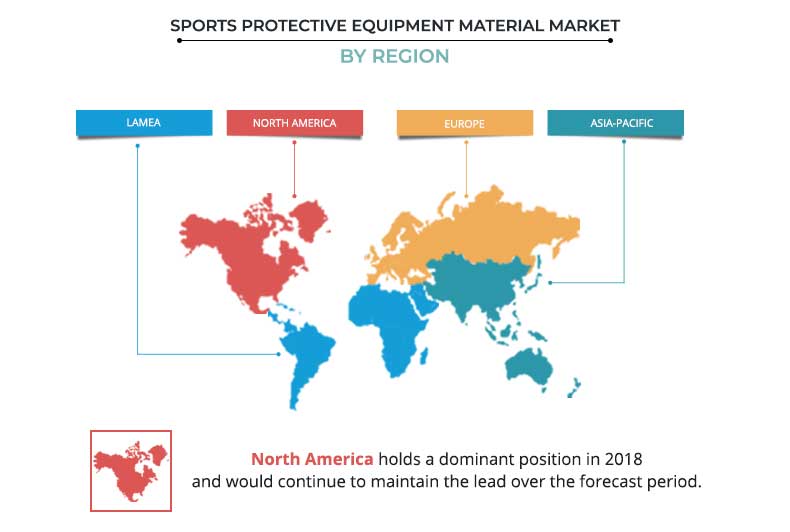 SPORTS PROTECTIVE EQUIPMENT MATERIAL MARKET
BY REGION

LAMEA

NORTH AMERICA

EUROPE

ASIA-PACIFIC

North America holds a dominant position in 2018 and would continue to maintain the lead over the forecast period.